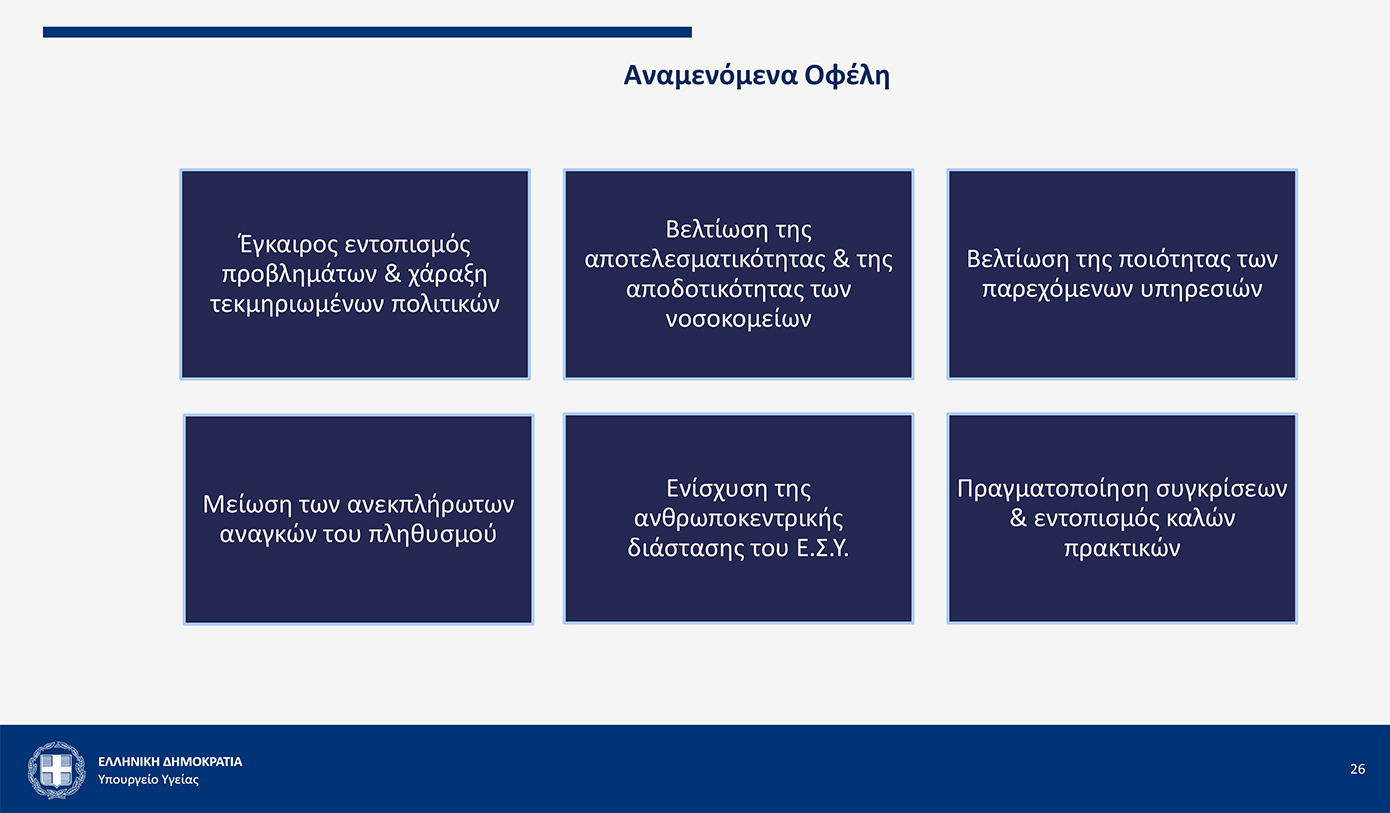 Αναμενόμενα Οφέλη

Έγκαιρος εντοπισμός προβλημάτων & χάραξη τεκμηριωμένων πολιτικών

Βελτίωση της αποτελεσματικότητας & της αποδοτικότητας των νοσοκομείων

Βελτίωση της ποιότητας των παρεχόμενων υπηρεσιών

Μείωση των ανεκπλήρωτων αναγκών του πληθυσμού

Ενίσχυση της ανθρωποκεντρικής διάστασης του Ε.Σ.Υ.

Πραγματοποίηση συγκρίσεων & εντοπισμός καλών πρακτικών

ΕΛΛΗΝΙΚΗ ΔΗΜΟΚΡΑΤΙΑ
Υπουργείο Υγείας

26